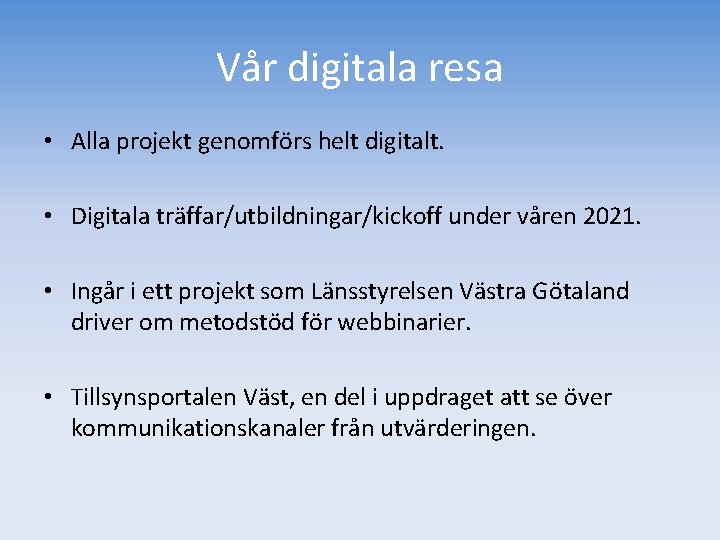 Vår digitala resa

• Alla projekt genomförs helt digitalt.

• Digitala träffar/utbildningar/kickoff under våren 2021.

• Ingår i ett projekt som Länsstyrelsen Västra Götaland driver om metodstöd för webbinarier.

• Tillsynsportalen Väst, en del i uppdraget att se över kommunikationskanaler från utvärderingen.